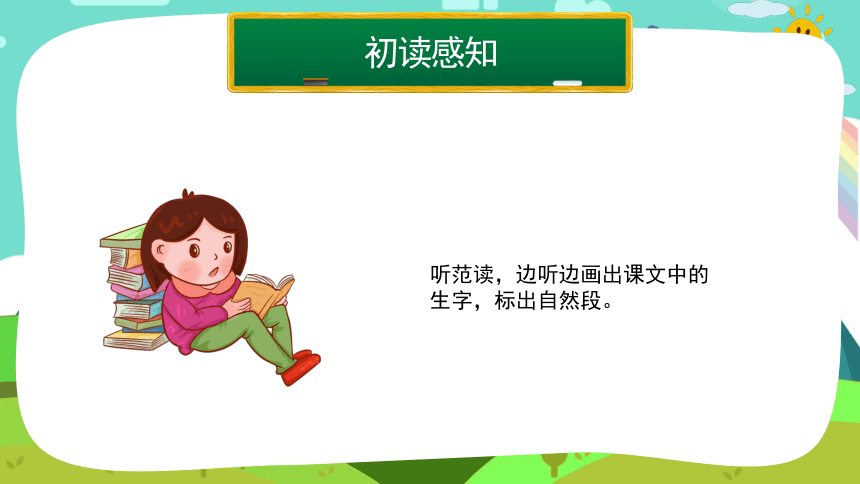 初读感知

听范读，边听边画出课文中的生字，标出自然段。